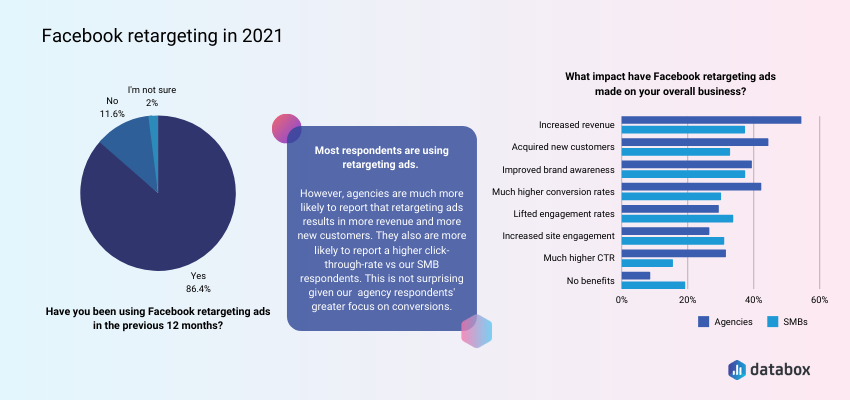 Facebook retargeting in 2021

I'm not sure
2%

No
11.6%

Yes
86.4%

Have you been using Facebook retargeting ads in the previous 12 months?

Most respondents are using retargeting ads.

However, agencies are much more likely to report that retargeting ads results in more revenue and more new customers. They also are more likely to report a higher click-through-rate vs our SMB respondents. This is not surprising given our agency respondents' greater focus on conversions.

What impact have Facebook retargeting ads made on your overall business?

Increased revenue
Acquired new customers
Improved brand awareness
Much higher conversion rates
Lifted engagement rates
Increased site engagement
Much higher CTR
No benefits

0%
20%
40%
60%

Agencies
SMBs

databox